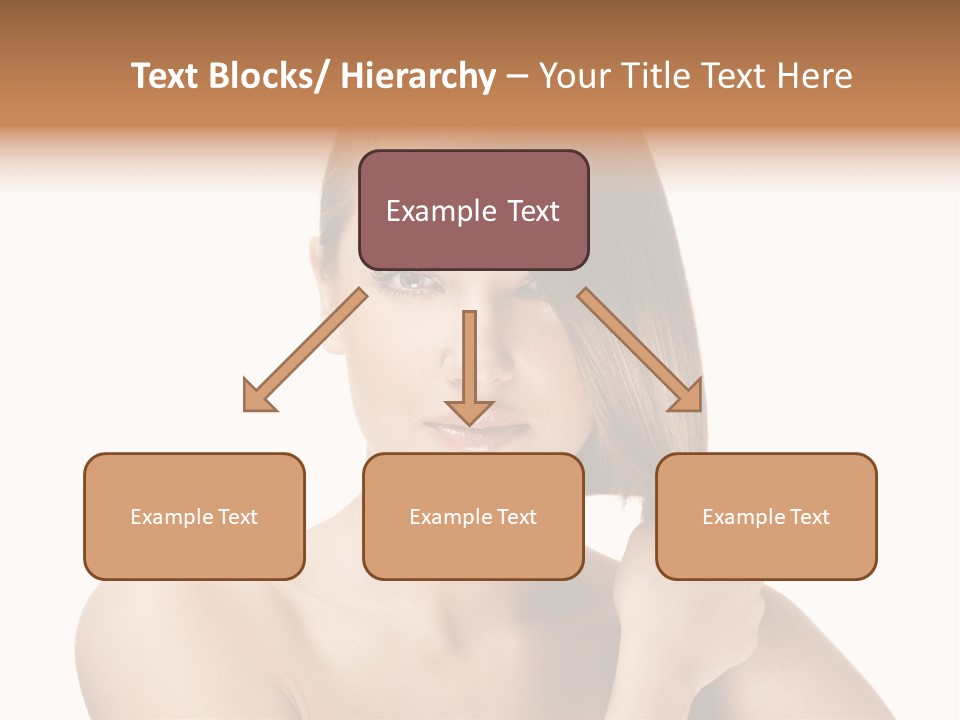 Text Blocks/ Hierarchy – Your Title Text Here

Example Text

Example Text

Example Text

Example Text